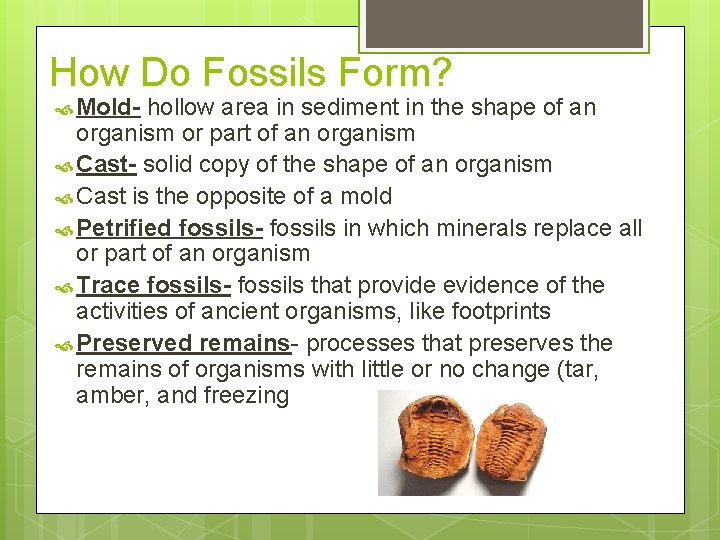 How Do Fossils Form?

Mold- hollow area in sediment in the shape of an organism or part of an organism

Cast- solid copy of the shape of an organism

Cast is the opposite of a mold

Petrified fossils- fossils in which minerals replace all or part of an organism

Trace fossils- fossils that provide evidence of the activities of ancient organisms, like footprints

Preserved remains- processes that preserves the remains of organisms with little or no change (tar, amber, and freezing